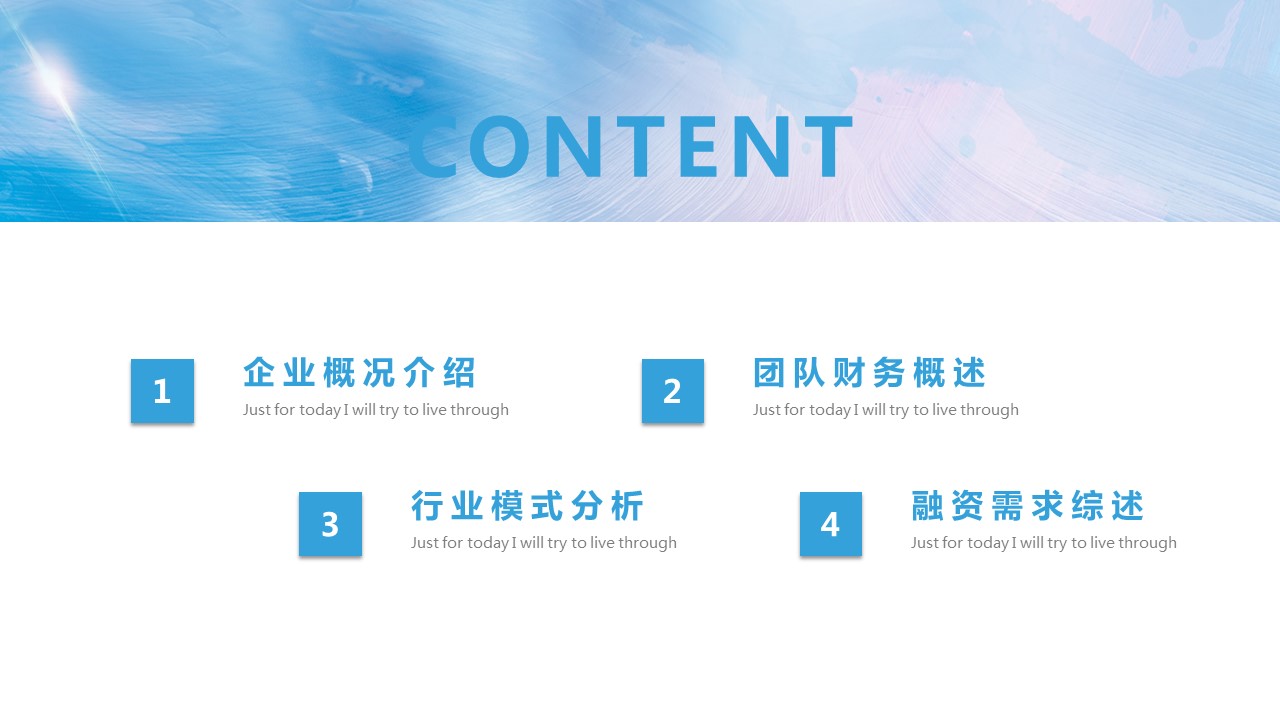 CONTENT

1
企业概况介绍
Just for today I will try to live through

2
团队财务概述
Just for today I will try to live through

3
行业模式分析
Just for today I will try to live through

4
融资需求综述
Just for today I will try to live through